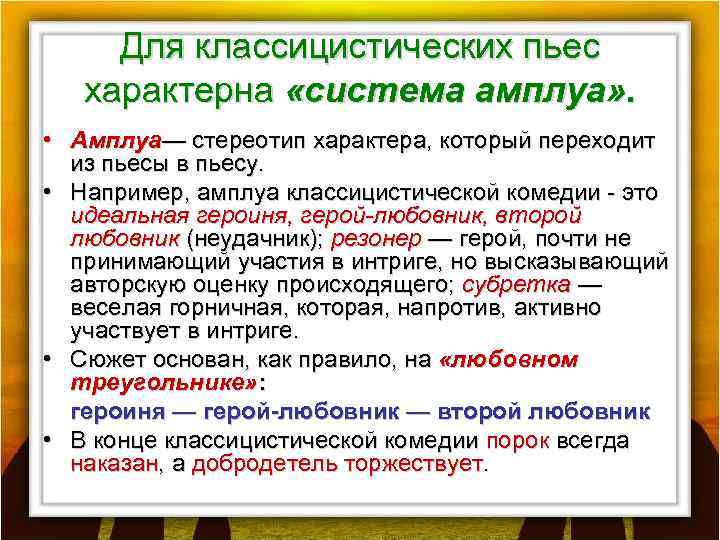 Для классицистических пьес характерна «система амплуа».

• Амплуа— стереотип характера, который переходит из пьесы в пьесу.
• Например, амплуа классицистической комедии - это идеальная героиня, герой-любовник, второй любовник (неудачник); резонер — герой, почти не принимающий участия в интриге, но высказывающий авторскую оценку происходящего; субретка — веселая горничная, которая, напротив, активно участвует в интриге.
• Сюжет основан, как правило, на «любовном треугольнике»:
героиня — герой-любовник — второй любовник
• В конце классицистической комедии порок всегда наказан, а добродетель торжествует.